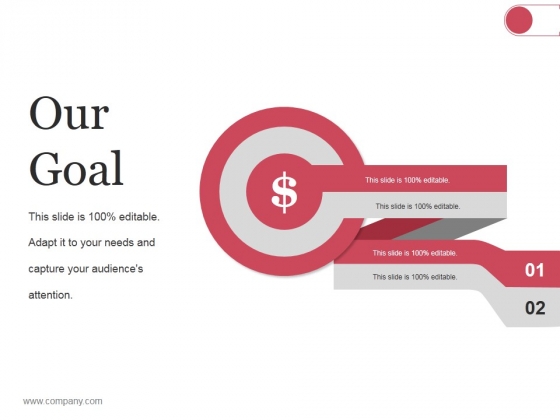 Our Goal

This slide is 100% editable. Adapt it to your needs and capture your audience's attention.

$

This slide is 100% editable.

This slide is 100% editable.

This slide is 100% editable.

This slide is 100% editable.

01

02

www.company.com